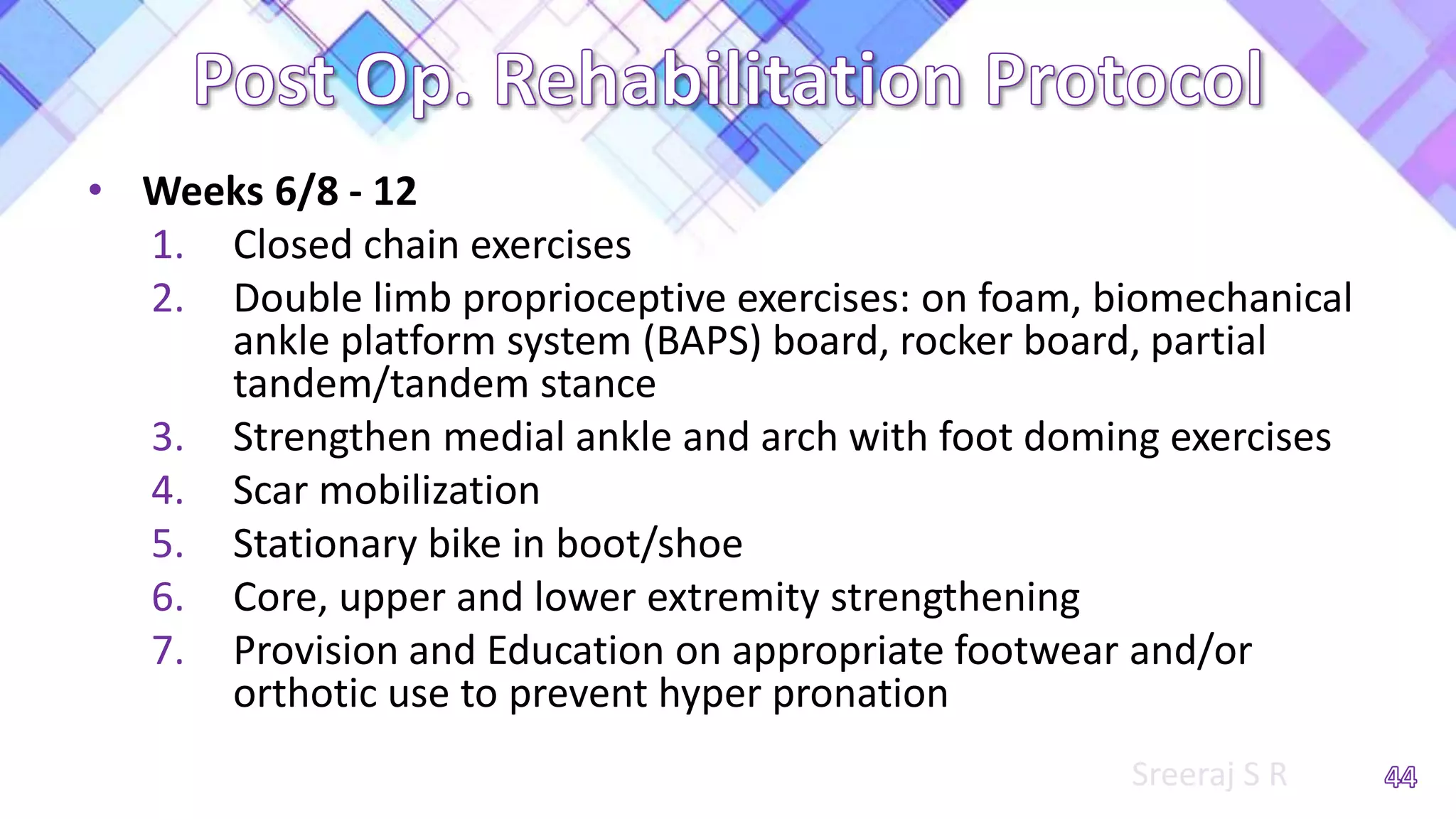 Post Op. Rehabilitation Protocol

• Weeks 6/8 - 12

1. Closed chain exercises
2. Double limb proprioceptive exercises: on foam, biomechanical ankle platform system (BAPS) board, rocker board, partial tandem/tandem stance
3. Strengthen medial ankle and arch with foot doming exercises
4. Scar mobilization
5. Stationary bike in boot/shoe
6. Core, upper and lower extremity strengthening
7. Provision and Education on appropriate footwear and/or orthotic use to prevent hyper pronation

Sreeraj S R

44